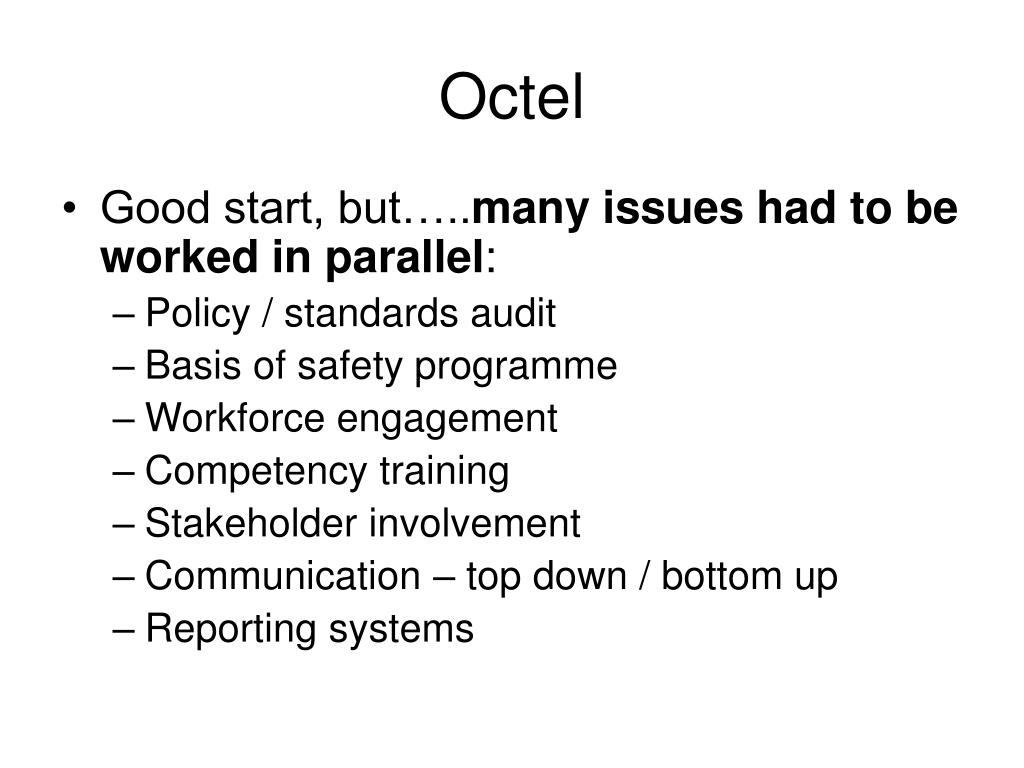 Octel

• Good start, but…..many issues had to be worked in parallel:
– Policy / standards audit
– Basis of safety programme
– Workforce engagement
– Competency training
– Stakeholder involvement
– Communication – top down / bottom up
– Reporting systems